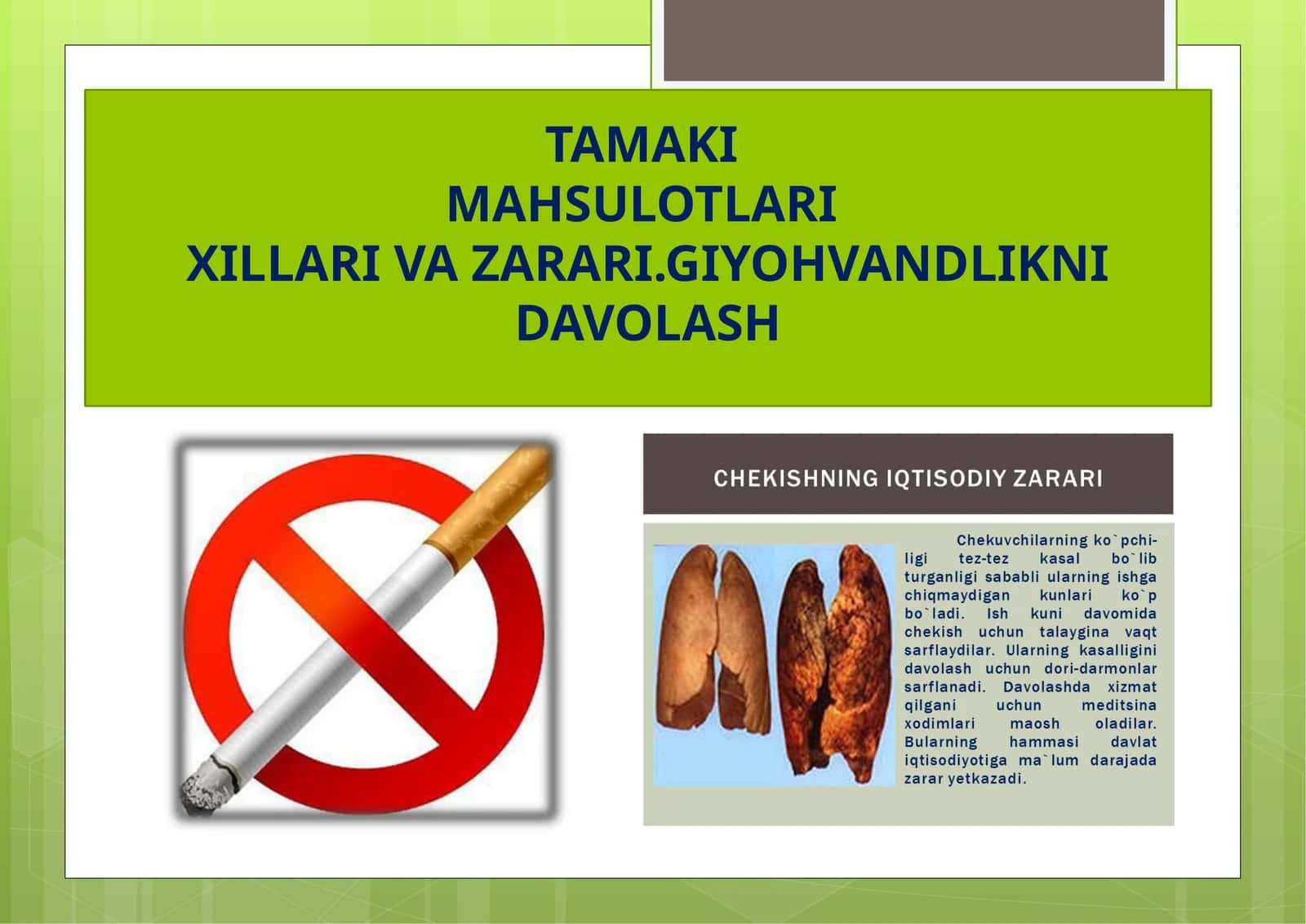 TAMAKI
MAHSULOTLARI
XILLARI VA ZARARI.GIYOHVANDLIKNI
DAVOLASH

CHEKISHNING IQTISODIY ZARARI

Chekuvchilarning ko`pchiligi tez-tez kasal bo`lib turganligi sababli ularning ishga chiqmaydigan kunlari ko`p bo`ladi. Ish kuni davomida chekish uchun talaygina vaqt sarflaydilar. Ularning kasalligini davolash uchun dori-darmonlar sarflanadi. Davolashda xizmat qilgani uchun meditsina xodimlari maosh oladilar. Bularning hammasi davlat iqtisodiyotiga ma`lum darajada zarar yetkazadi.